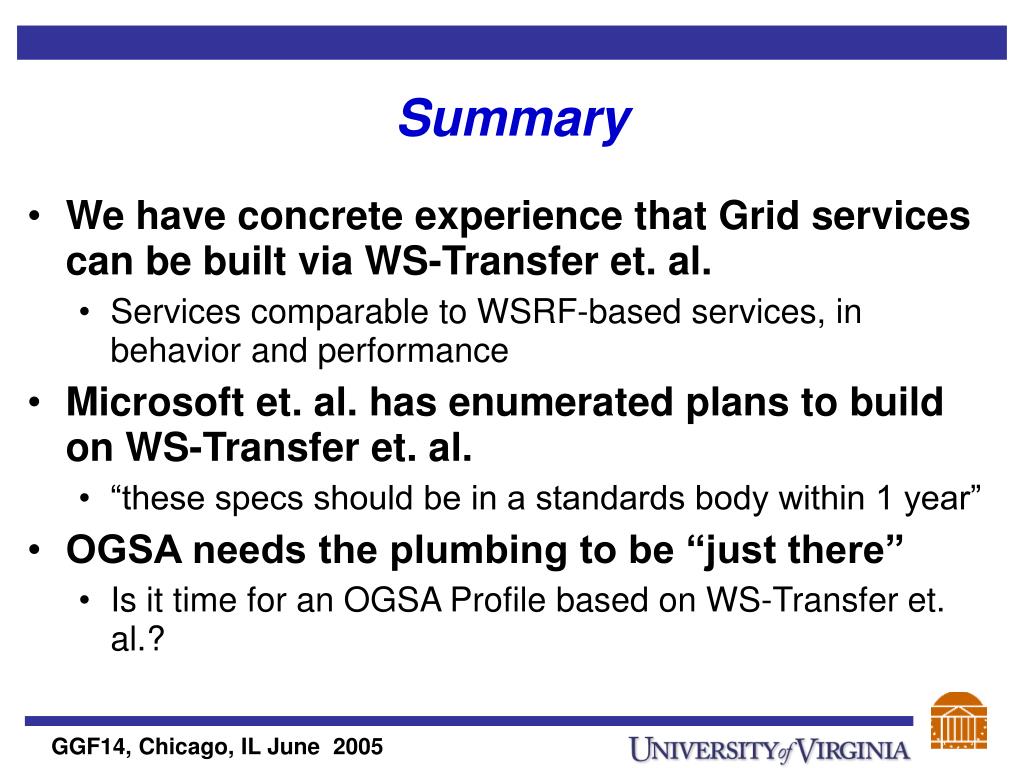 Summary

• We have concrete experience that Grid services can be built via WS-Transfer et. al.
  • Services comparable to WSRF-based services, in behavior and performance
• Microsoft et. al. has enumerated plans to build on WS-Transfer et. al.
  • “these specs should be in a standards body within 1 year”
• OGSA needs the plumbing to be “just there”
  • Is it time for an OGSA Profile based on WS-Transfer et. al.?

GGF14, Chicago, IL June 2005

UNIVERSITY of VIRGINIA